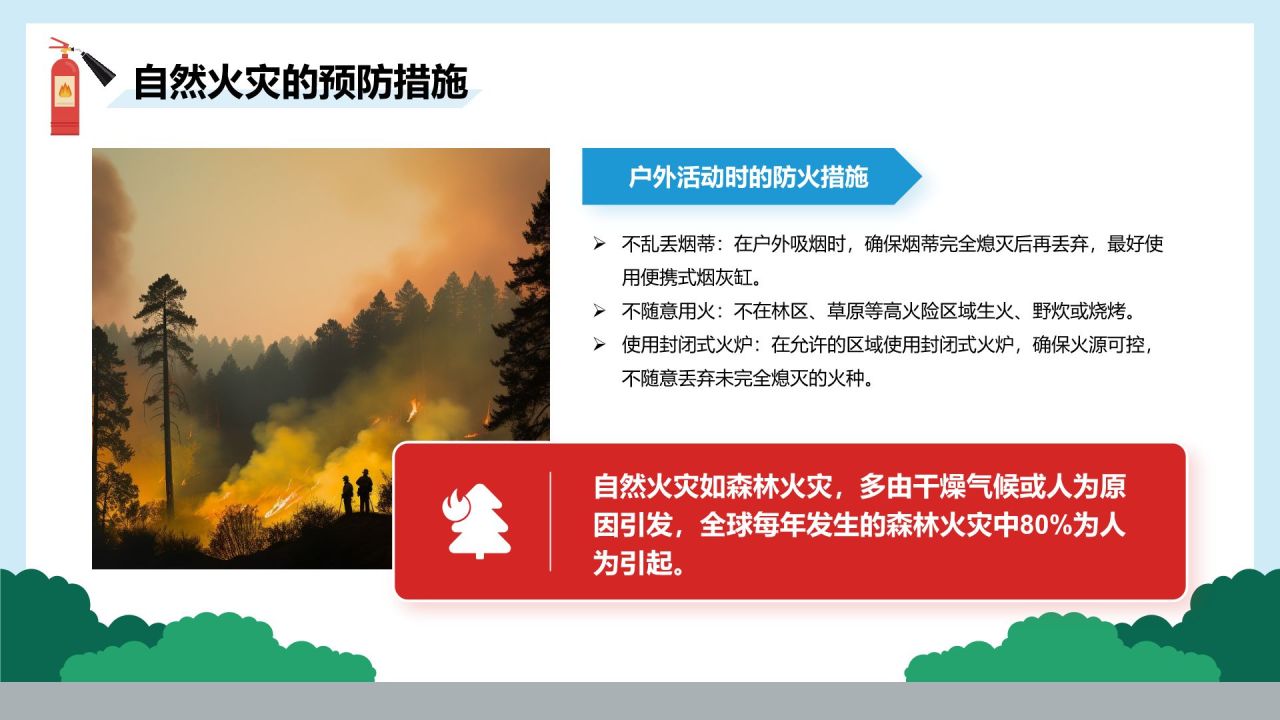 自然火灾的预防措施

户外活动时的防火措施

➢ 不乱丢烟蒂：在户外吸烟时，确保烟蒂完全熄灭后再丢弃，最好使用便携式烟灰缸。

➢ 不随意用火：不在林区、草原等高火险区域生火、野炊或烧烤。

➢ 使用封闭式火炉：在允许的区域使用封闭式火炉，确保火源可控，不随意丢弃未完全熄灭的火种。

自然火灾如森林火灾，多由干燥气候或人为原因引发，全球每年发生的森林火灾中80%为人为引起。